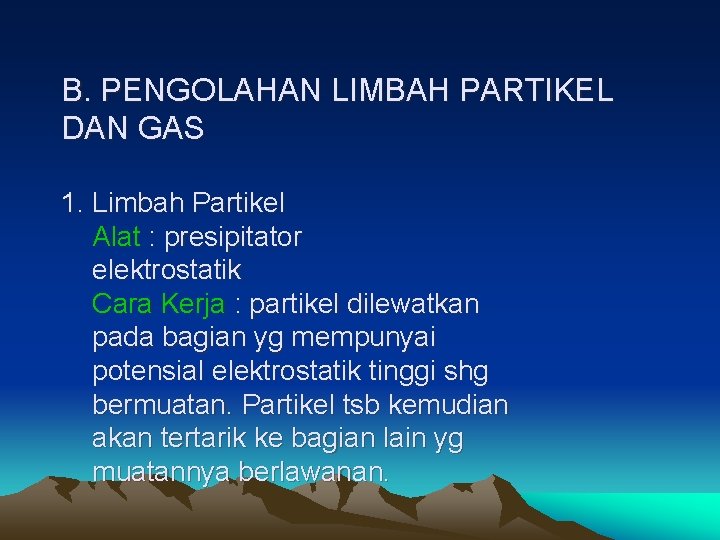 B. PENGOLAHAN LIMBAH PARTIKEL DAN GAS

1. Limbah Partikel
Alat : presipitator elektrostatik
Cara Kerja : partikel dilewatkan pada bagian yg mempunyai potensial elektrostatik tinggi shg bermuatan. Partikel tsb kemudian akan tertarik ke bagian lain yg muatannya berlawanan.